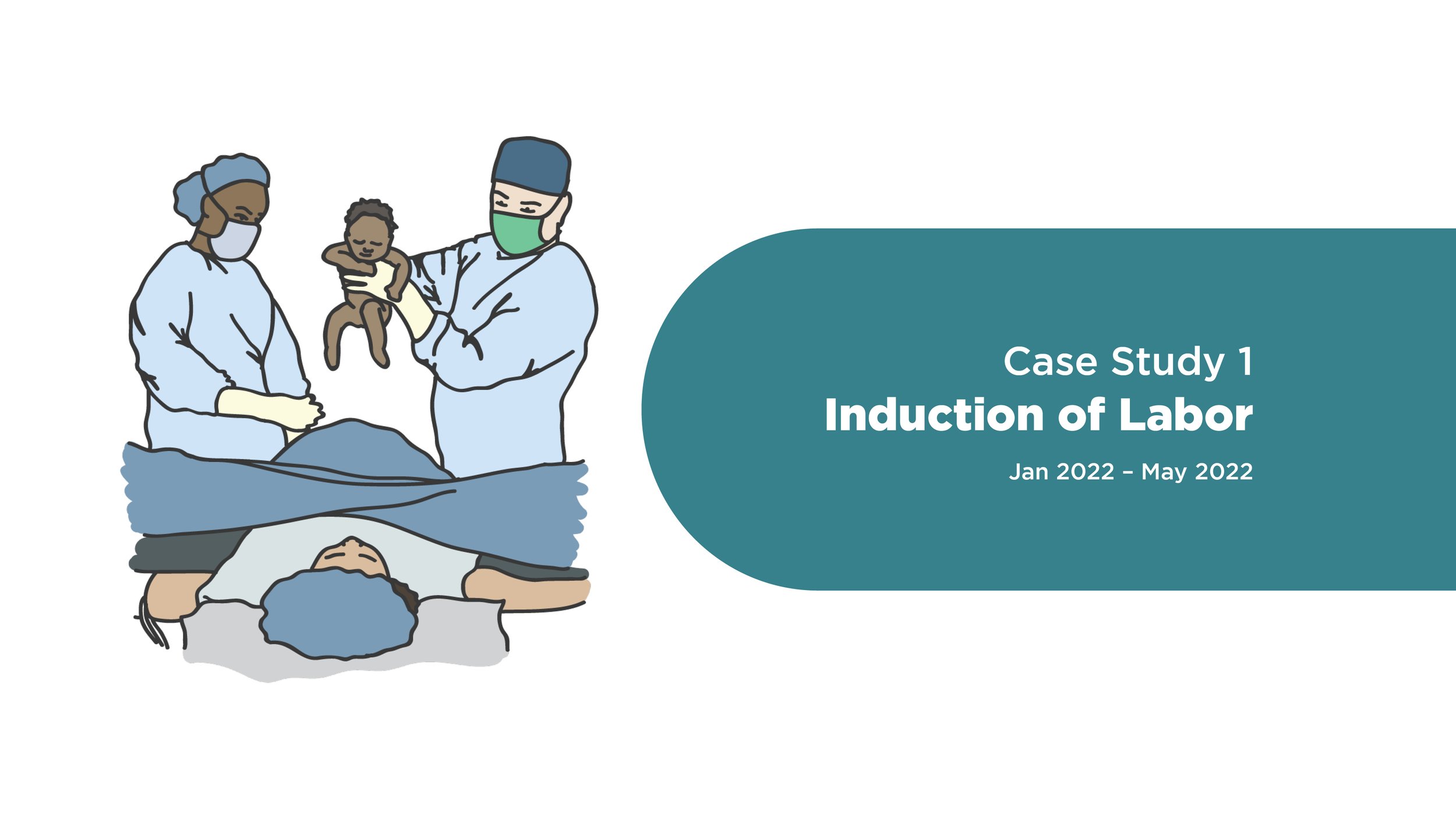 Case Study 1
Induction of Labor

Jan 2022 – May 2022